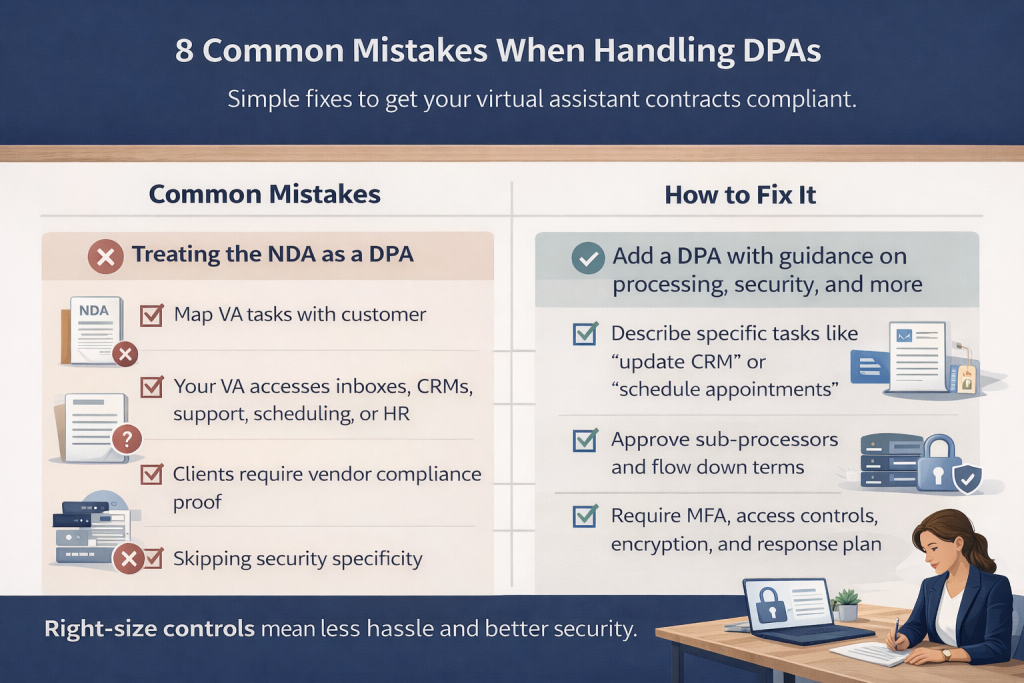 8 Common Mistakes When Handling DPAs

Simple fixes to get your virtual assistant contracts compliant.

Common Mistakes

Treating the NDA as a DPA

NDA

Map VA tasks with customer

Your VA accesses inboxes, CRMs, support, scheduling, or HR

Clients require vendor compliance proof

Skipping security specificity

How to Fix It

Add a DPA with guidance on processing, security, and more

Describe specific tasks like "update CRM" or "schedule appointments"

Approve sub-processors and flow down terms

Require MFA, access controls, encryption, and response plan

Right-size controls mean less hassle and better security.